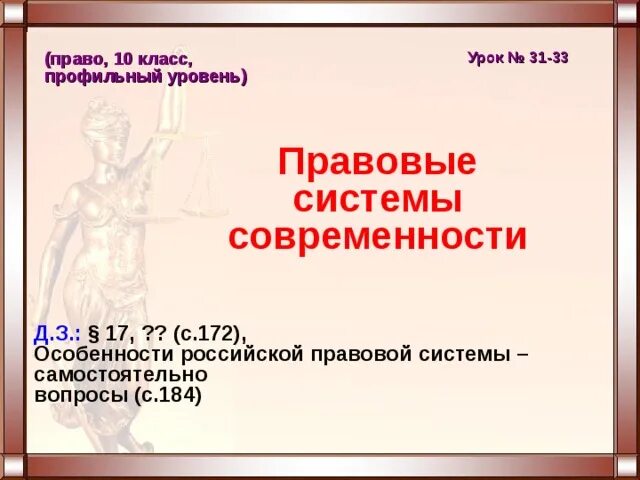 (право, 10 класс, профильный уровень)

Урок № 31-33

Правовые системы современности

Д.З.: § 17, ?? (с.172),
Особенности российской правовой системы – самостоятельно
вопросы (с.184)